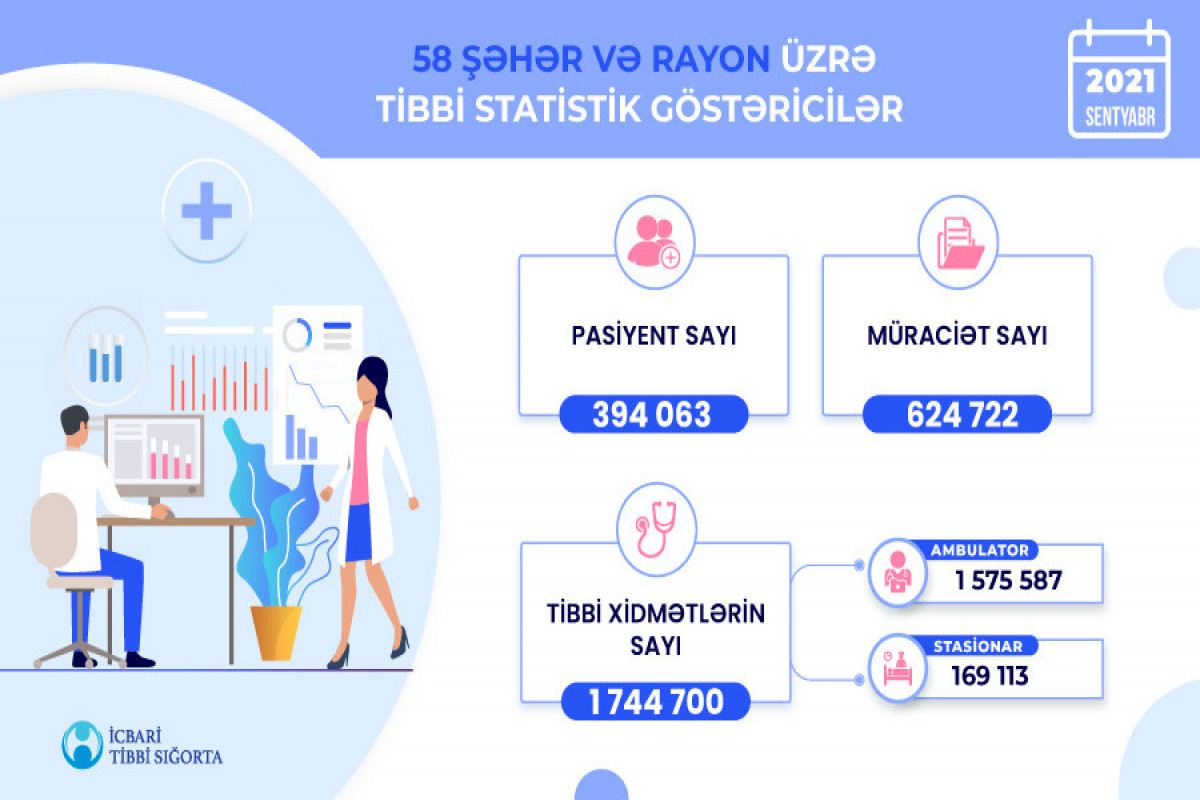 58 ŞƏHƏR VƏ RAYON ÜZRƏ
TİBBİ STATİSTİK GÖSTƏRİCİLƏR

2021
SENTYABR

PASİYENT SAYI
394 063

MÜRACİƏT SAYI
624 722

TİBBİ XİDMƏTLƏRİN SAYI
1 744 700

AMBULATOR
1 575 587

STASİONAR
169 113

İCBARİ TİBBİ SIĞORTA